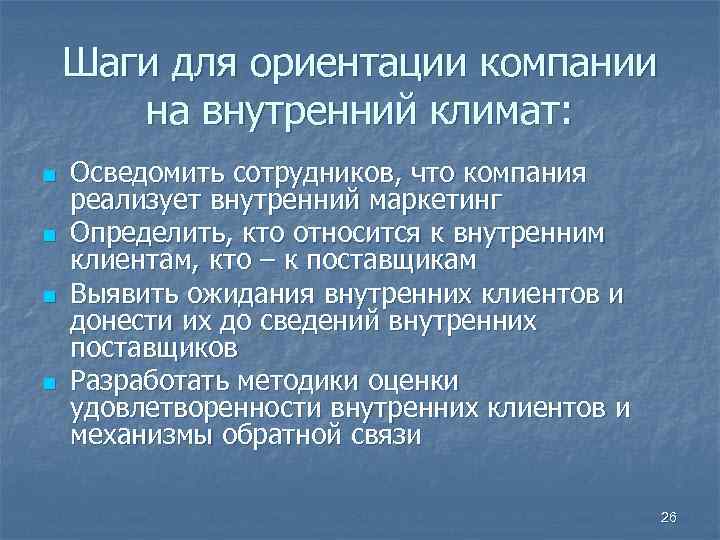 Шаги для ориентации компании на внутренний климат:

- Осведомить сотрудников, что компания реализует внутренний маркетинг
- Определить, кто относится к внутренним клиентам, кто – к поставщикам
- Выявить ожидания внутренних клиентов и донести их до сведений внутренних поставщиков
- Разработать методики оценки удовлетворенности внутренних клиентов и механизмы обратной связи

26